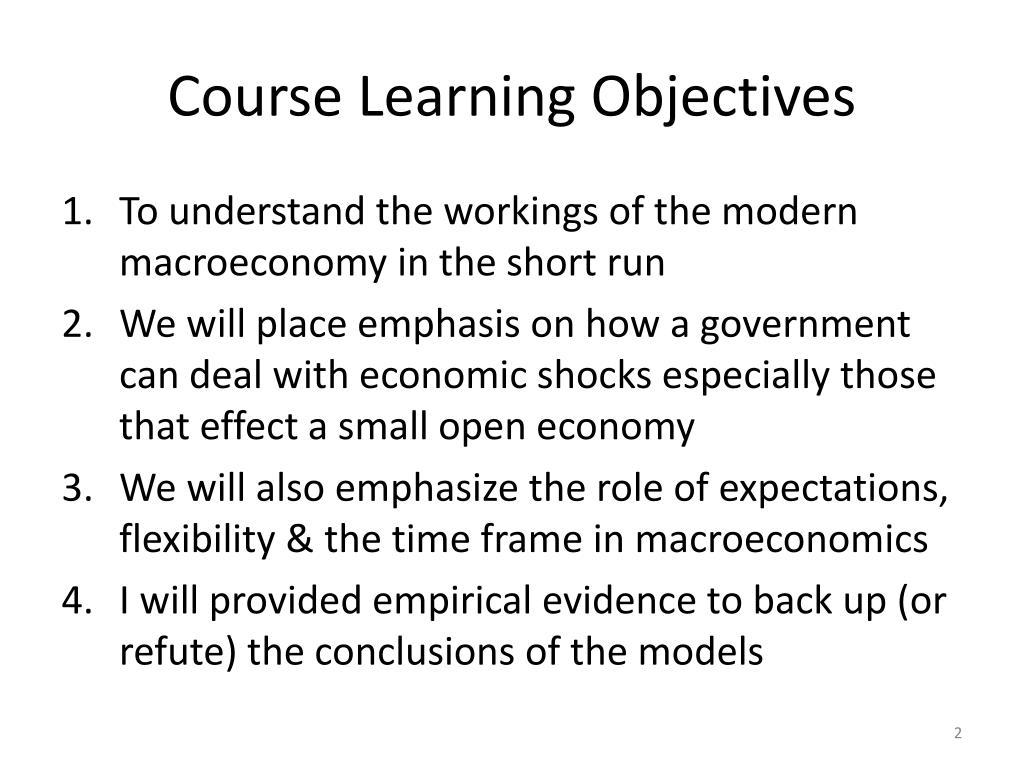 Course Learning Objectives

1. To understand the workings of the modern macroeconomy in the short run
2. We will place emphasis on how a government can deal with economic shocks especially those that effect a small open economy
3. We will also emphasize the role of expectations, flexibility & the time frame in macroeconomics
4. I will provided empirical evidence to back up (or refute) the conclusions of the models

2